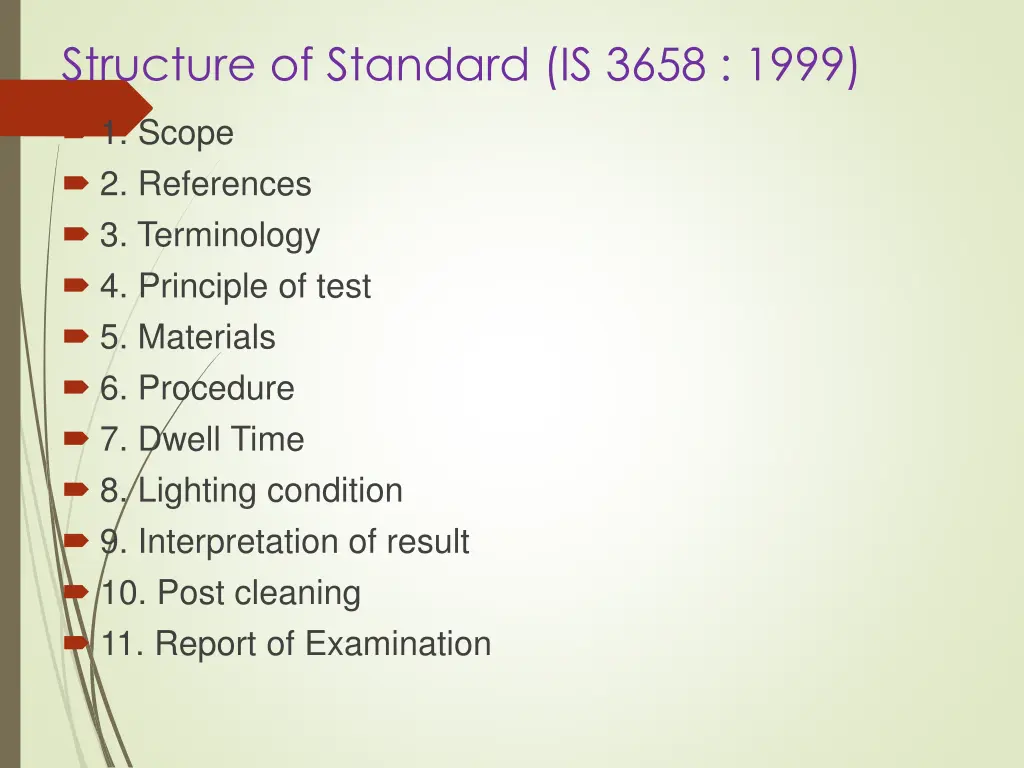 Structure of Standard (IS 3658 : 1999)

1. Scope
2. References
3. Terminology
4. Principle of test
5. Materials
6. Procedure
7. Dwell Time
8. Lighting condition
9. Interpretation of result
10. Post cleaning
11. Report of Examination